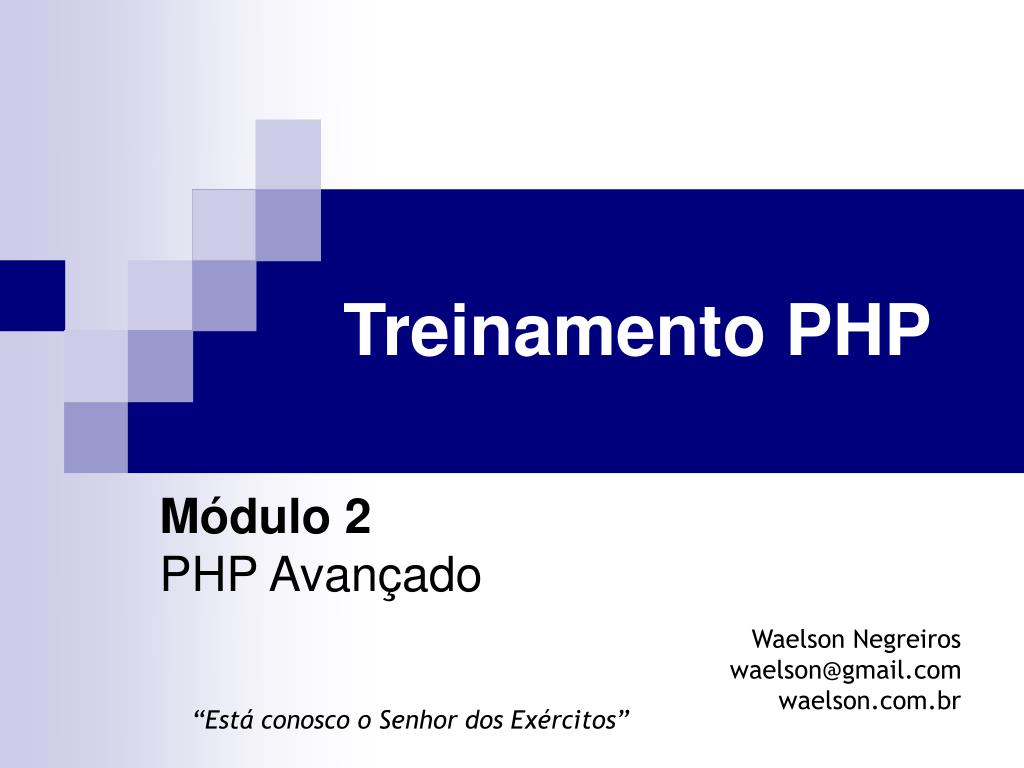 Treinamento PHP

Módulo 2
PHP Avançado

Waelson Negreiros
waelson@gmail.com
waelson.com.br

“Está conosco o Senhor dos Exércitos”